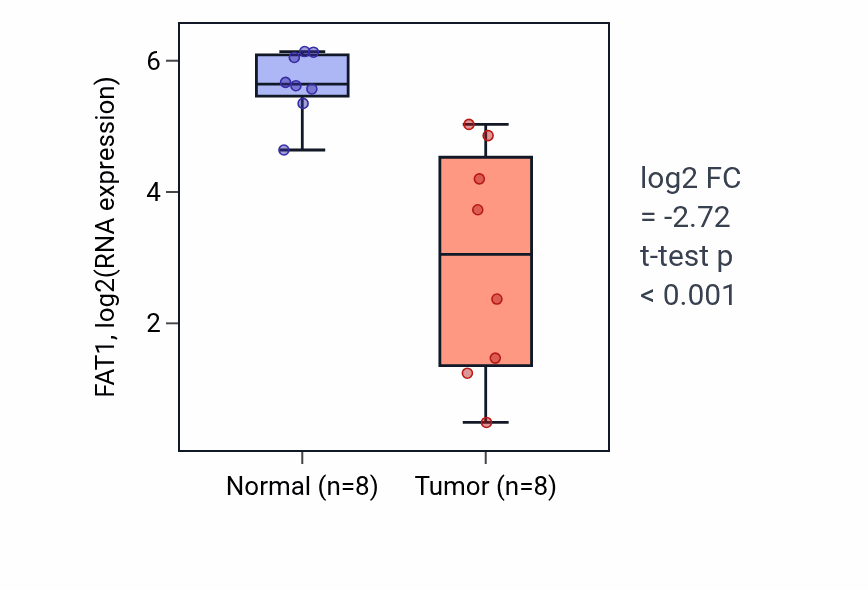 FAT1, log2(RNA expression)

6
4
2

Normal (n=8)
Tumor (n=8)

log2 FC
= -2.72
t-test p
< 0.001